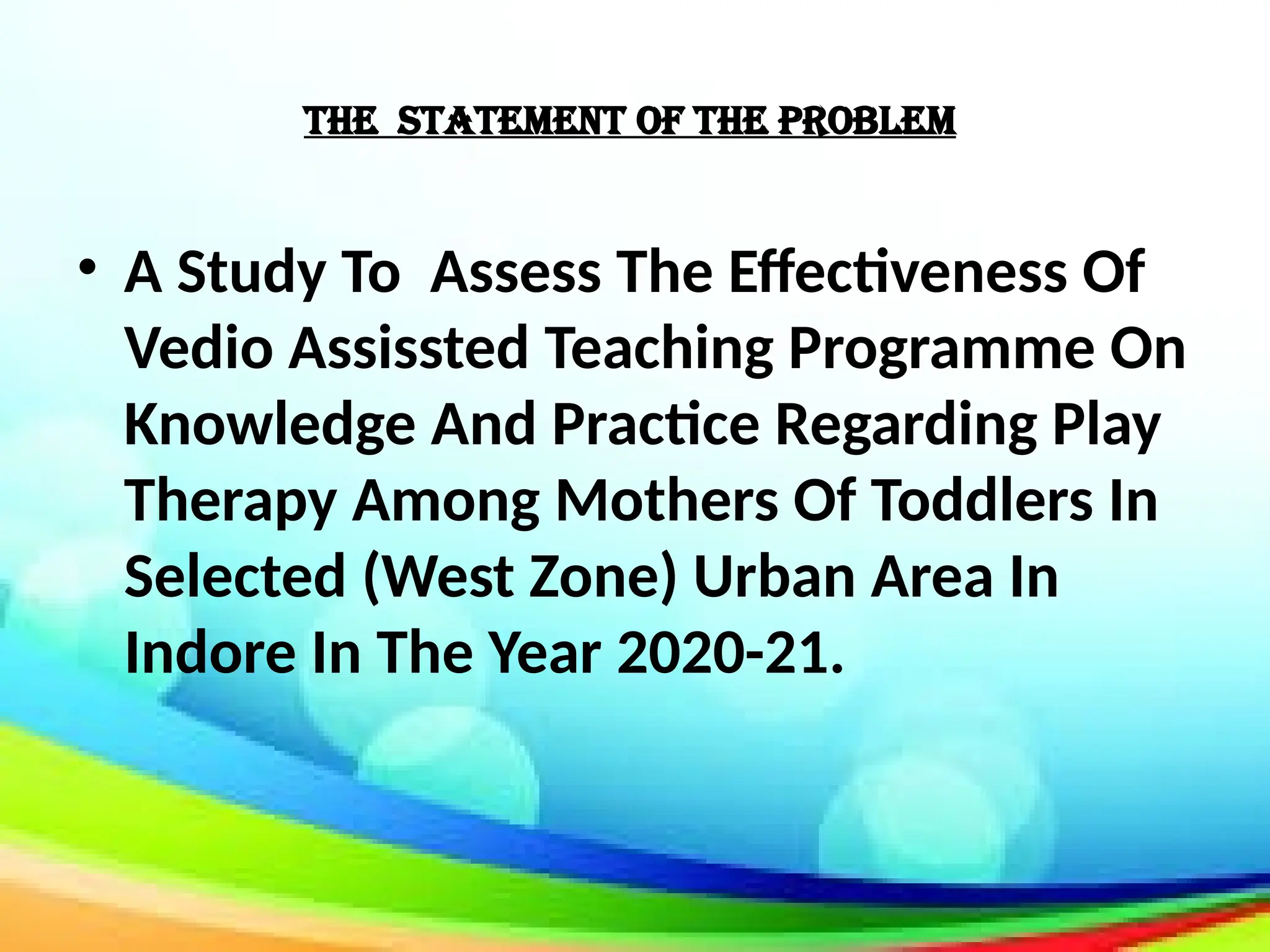 THE STATEMENT OF THE PROBLEM

• A Study To Assess The Effectiveness Of Vedio Assissted Teaching Programme On Knowledge And Practice Regarding Play Therapy Among Mothers Of Toddlers In Selected (West Zone) Urban Area In Indore In The Year 2020-21.